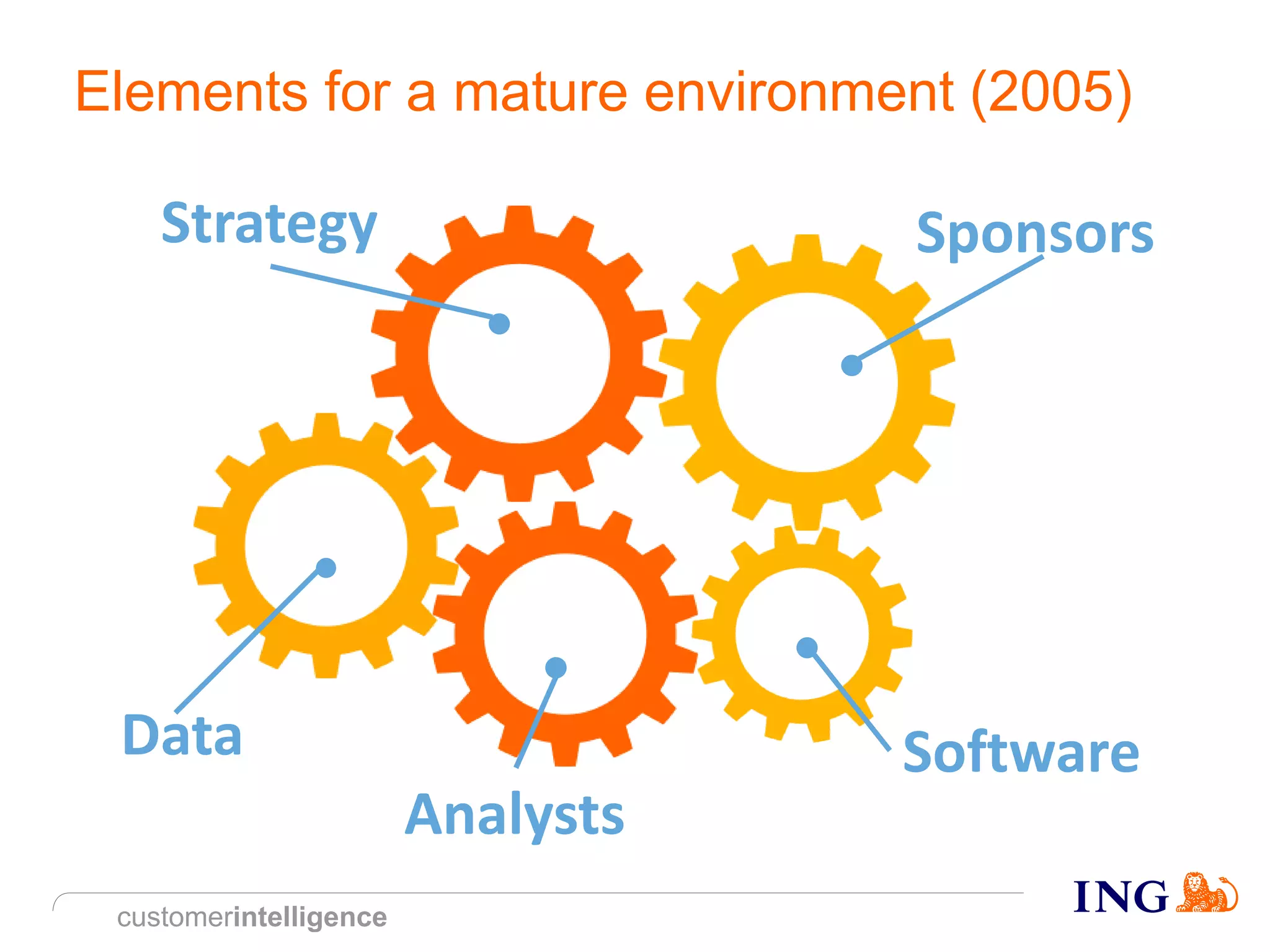 Elements for a mature environment (2005)

Strategy

Sponsors

Data

Analysts

Software

customerintelligence

ING